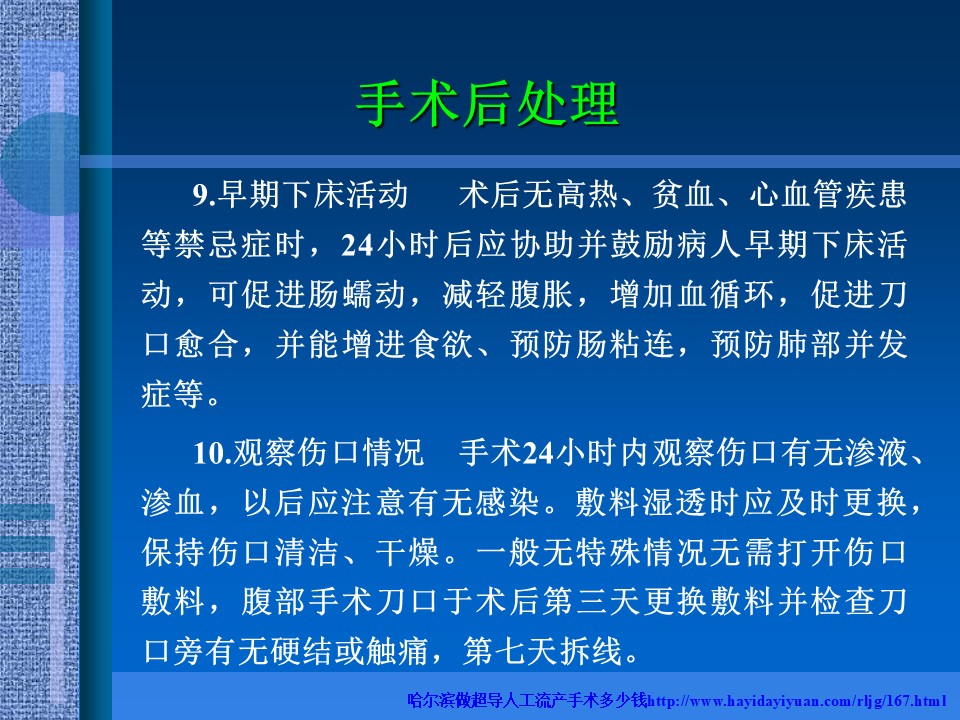 手术后处理

9.早期下床活动　术后无高热、贫血、心血管疾患等禁忌症时，24小时后应协助并鼓励病人早期下床活动，可促进肠蠕动，减轻腹胀，增加血循环，促进刀口愈合，并能增进食欲、预防肠粘连，预防肺部并发症等。

10.观察伤口情况　手术24小时内观察伤口有无渗液、渗血，以后应注意有无感染。敷料湿透时应及时更换，保持伤口清洁、干燥。一般无特殊情况无需打开伤口敷料，腹部手术刀口于术后第三天更换敷料并检查刀口旁有无硬结或触痛，第七天拆线。

哈尔滨做超导人工流产手术多少钱http://www.hayidayiyuan.com/rljg/167.html